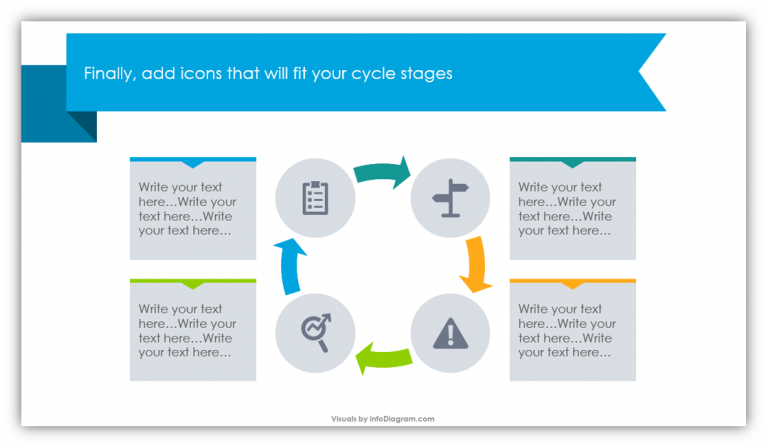 Finally, add icons that will fit your cycle stages

Write your text here…Write your text here…Write your text here…

Write your text here…Write your text here…Write your text here…

Write your text here…Write your text here…Write your text here…

Write your text here…Write your text here…Write your text here…

Visuals by infoDiagram.com